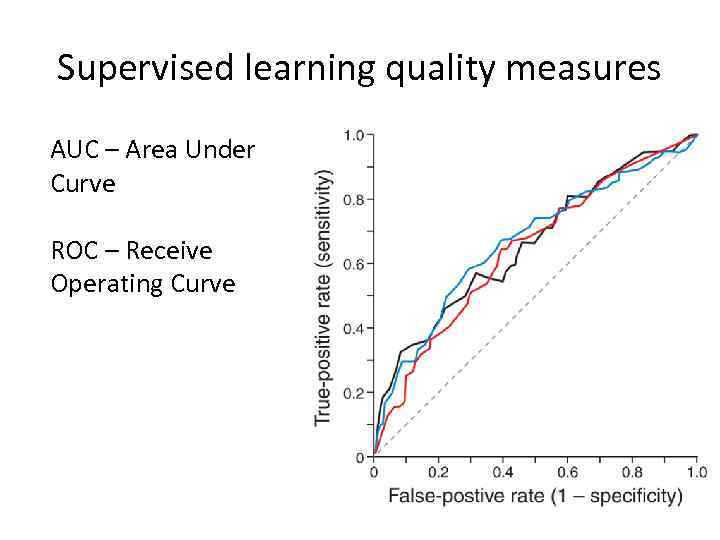 Supervised learning quality measures

AUC – Area Under Curve

ROC – Receive Operating Curve

True-positive rate (sensitivity)

1.0
0.8
0.6
0.4
0.2
0

0
0.2
0.4
0.6
0.8
1.0

False-postive rate (1 – specificity)